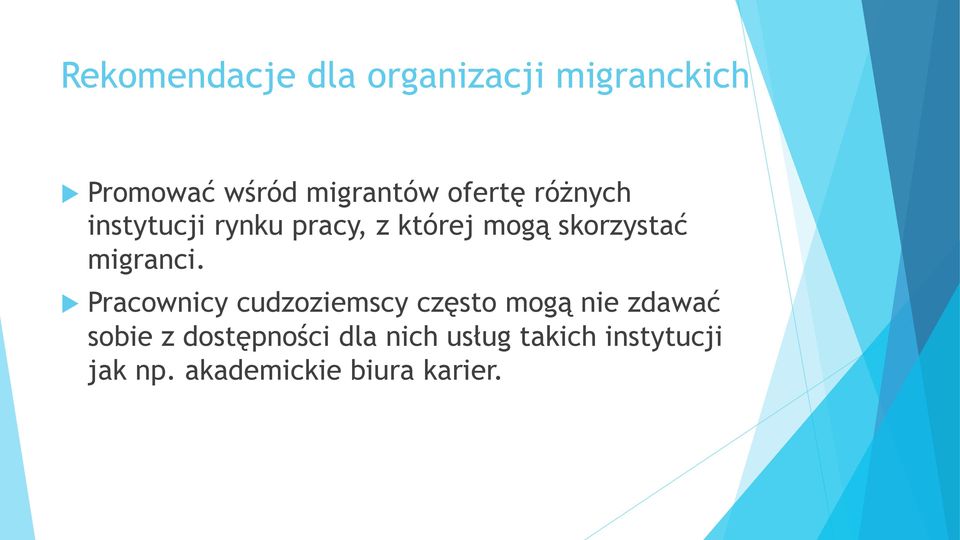 Rekomendacje dla organizacji migranckich

Promować wśród migrantów ofertę różnych instytucji rynku pracy, z której mogą skorzystać migranci.

Pracownicy cudzoziemscy często mogą nie zdawać sobie z dostępności dla nich usług takich instytucji jak np. akademickie biura karier.